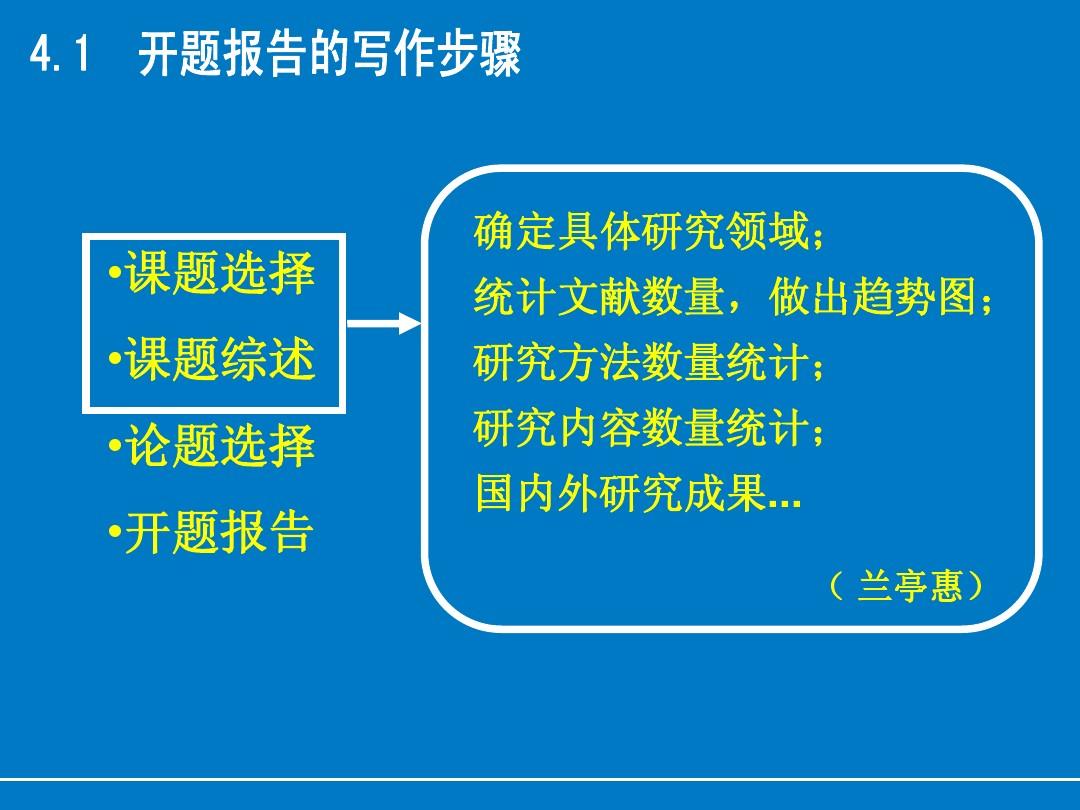 4.1 开题报告的写作步骤

•课题选择

•课题综述

•论题选择

•开题报告

确定具体研究领域；

统计文献数量，做出趋势图；

研究方法数量统计；

研究内容数量统计；

国内外研究成果...

（ 兰亭惠）